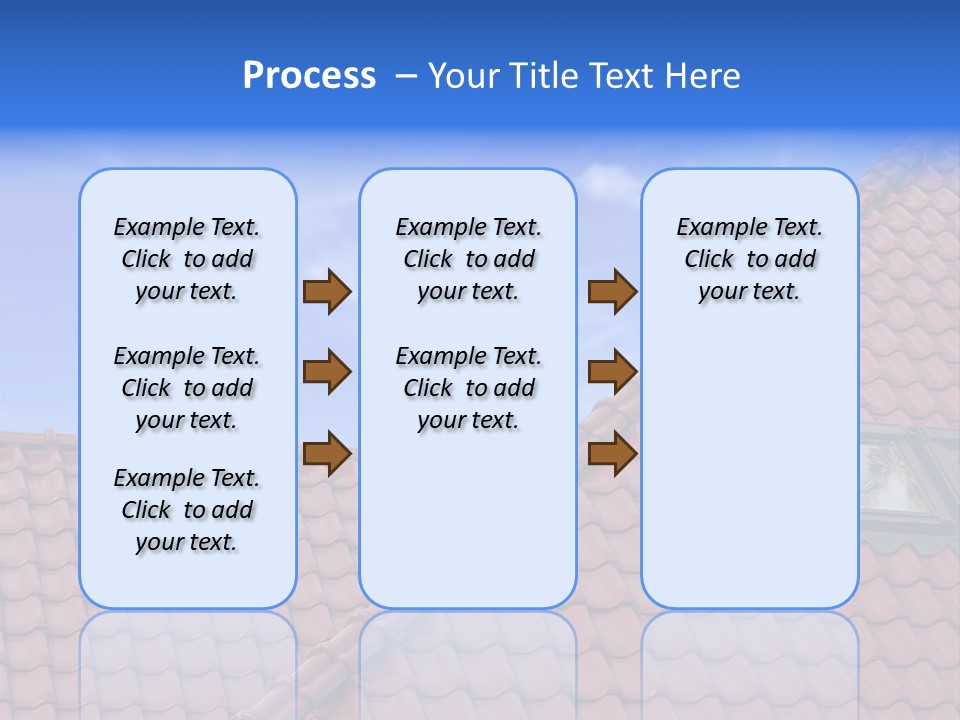 Process – Your Title Text Here

Example Text. Click to add your text.

Example Text. Click to add your text.

Example Text. Click to add your text.

Example Text. Click to add your text.

Example Text. Click to add your text.

Example Text. Click to add your text.